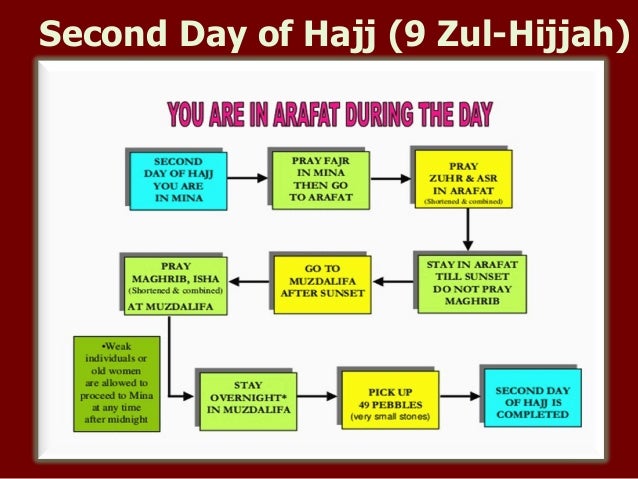 Second Day of Hajj (9 Zul-Hijjah)

YOU ARE IN ARAFAT DURING THE DAY

SECOND DAY OF HAJJ YOU ARE IN MINA

PRAY FAJR IN MINA THEN GO TO ARAFAT

PRAY ZUHR & ASR IN ARAFAT (Shortened & combined)

STAY IN ARAFAT TILL SUNSET DO NOT PRAY MAGHRIB

GO TO MUZDALIFA AFTER SUNSET

PRAY MAGHRIB, ISHA (Shortened & combined) AT MUZDALIFA

•Weak individuals or old women are allowed to proceed to Mina at any time after midnight

STAY OVERNIGHT* IN MUZDALIFA

PICK UP 49 PEBBLES (very small stones)

SECOND DAY OF HAJJ IS COMPLETED